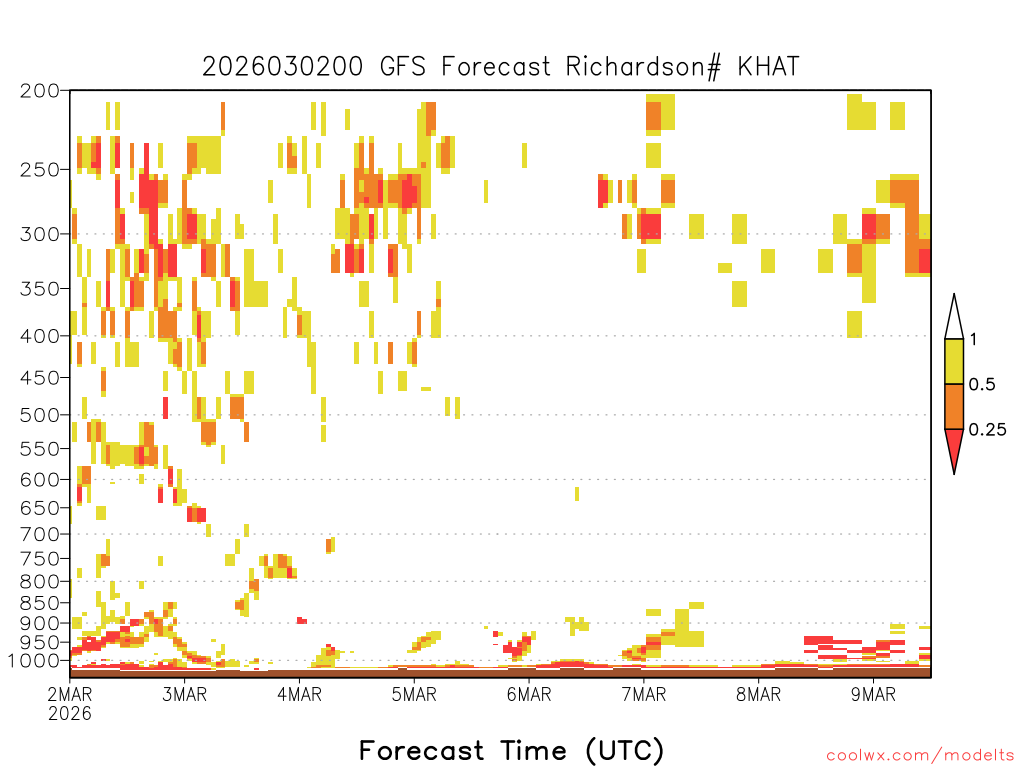 2026030200 GFS Forecast Richardson# KHAT

200
250
300
350
400
450
500
550
600
650
700
750
800
850
900
950
1000

1
0.5
0.25

2MAR
2026
3MAR
4MAR
5MAR
6MAR
7MAR
8MAR
9MAR

Forecast Time (UTC)

coolwx.com/modelts